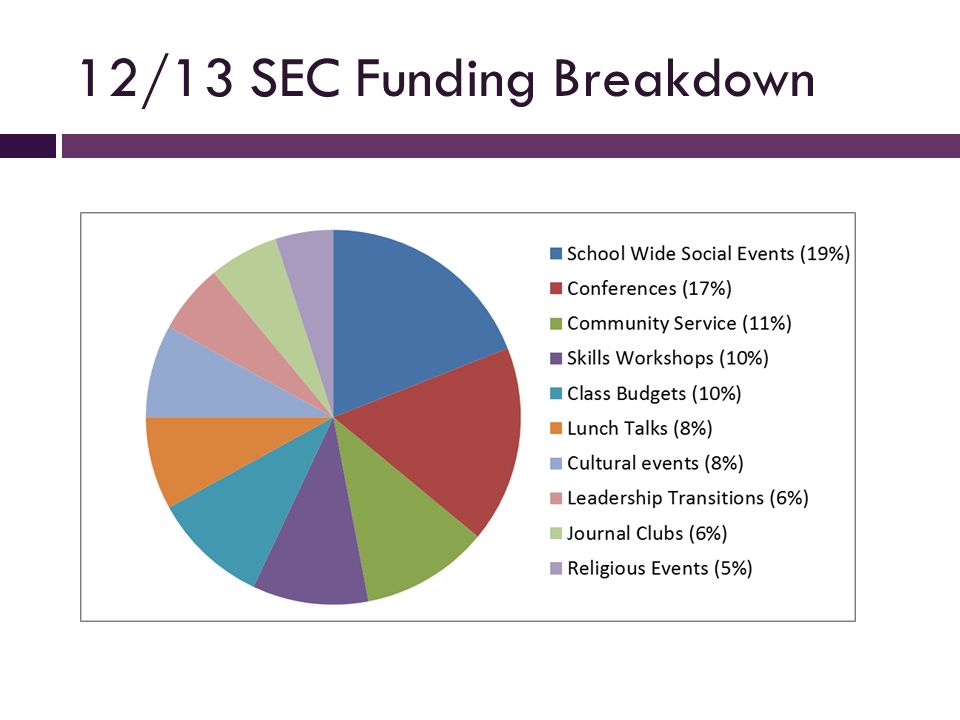 12/13 SEC Funding Breakdown

School Wide Social Events (19%)
Conferences (17%)
Community Service (11%)
Skills Workshops (10%)
Class Budgets (10%)
Lunch Talks (8%)
Cultural events (8%)
Leadership Transitions (6%)
Journal Clubs (6%)
Religious Events (5%)